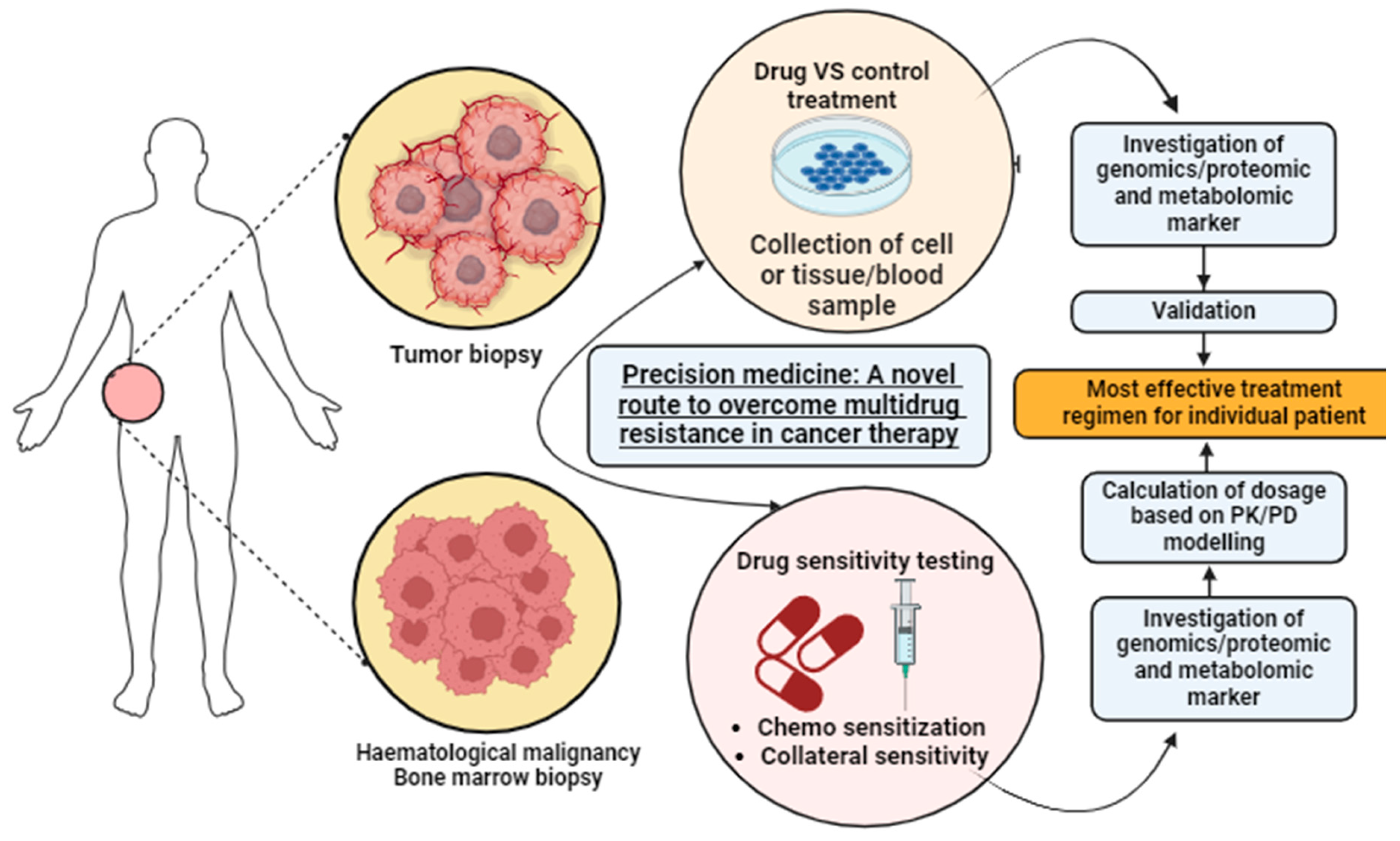 Tumor biopsy

Haematological malignancy
Bone marrow biopsy

Drug VS control treatment

Collection of cell or tissue/blood sample

Precision medicine: A novel route to overcome multidrug resistance in cancer therapy

Drug sensitivity testing

• Chemo sensitization
• Collateral sensitivity

Investigation of genomics/proteomic and metabolomic marker

Validation

Most effective treatment regimen for individual patient

Calculation of dosage based on PK/PD modelling

Investigation of genomics/proteomic and metabolomic marker